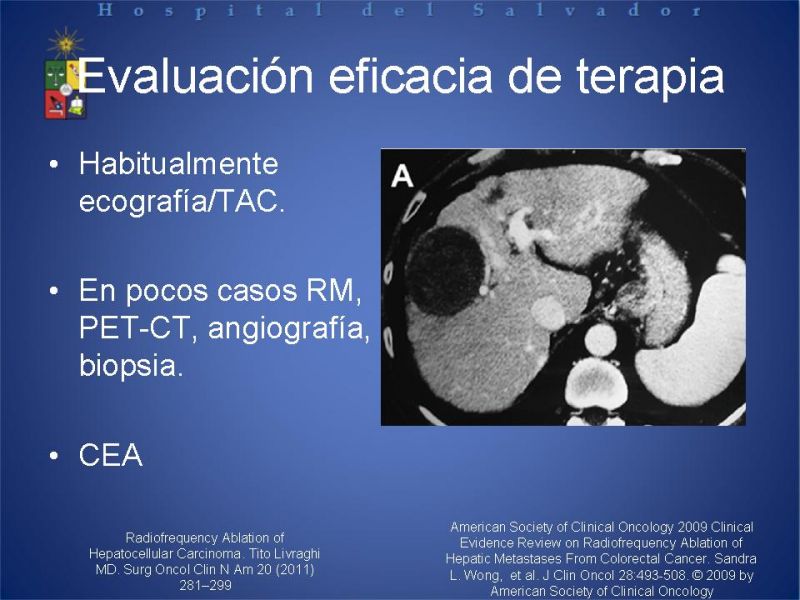 Hospital del Salvador

Evaluación eficacia de terapia

• Habitualmente ecografía/TAC.

• En pocos casos RM, PET-CT, angiografía, biopsia.

• CEA

A

Radiofrequency Ablation of Hepatocellular Carcinoma. Tito Livraghi MD. Surg Oncol Clin N Am 20 (2011) 281–299

American Society of Clinical Oncology 2009 Clinical Evidence Review on Radiofrequency Ablation of Hepatic Metastases From Colorectal Cancer. Sandra L. Wong, et al. J Clin Oncol 28:493-508. © 2009 by American Society of Clinical Oncology